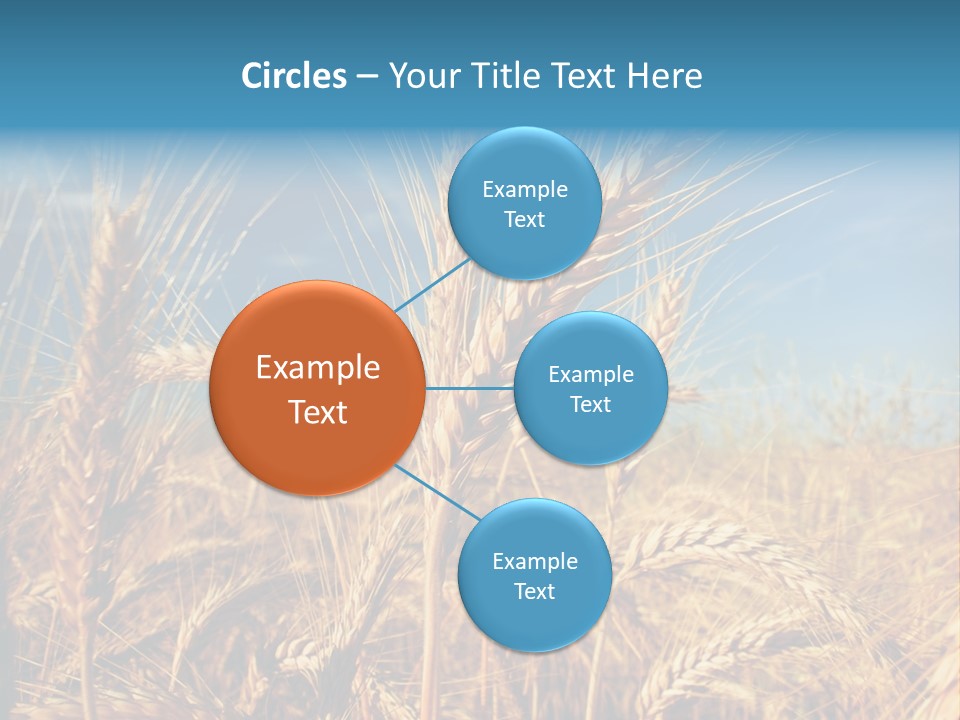 Circles – Your Title Text Here

Example Text

Example Text

Example Text

Example Text